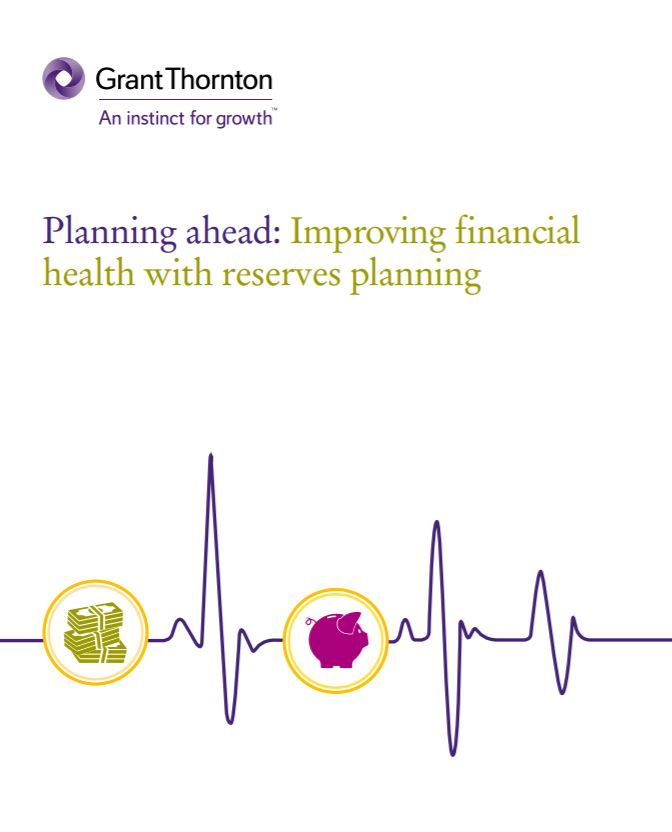 Grant Thornton
An instinct for growth™

Planning ahead: Improving financial health with reserves planning